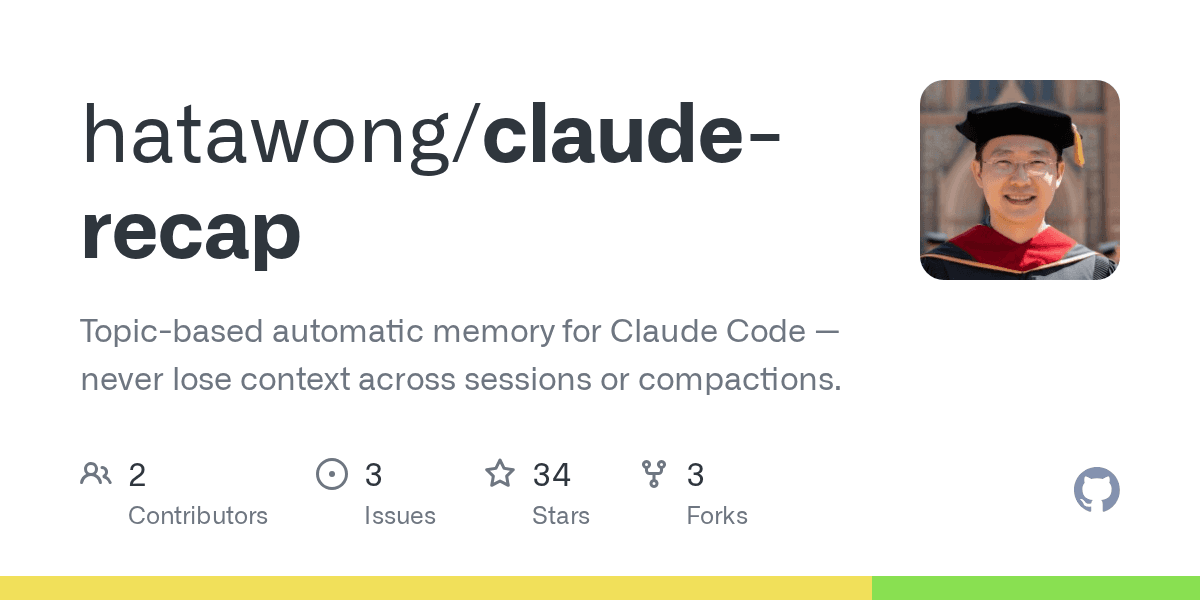 hatawong/claude-recap

Topic-based automatic memory for Claude Code — never lose context across sessions or compactions.

2
Contributors

3
Issues

34
Stars

3
Forks